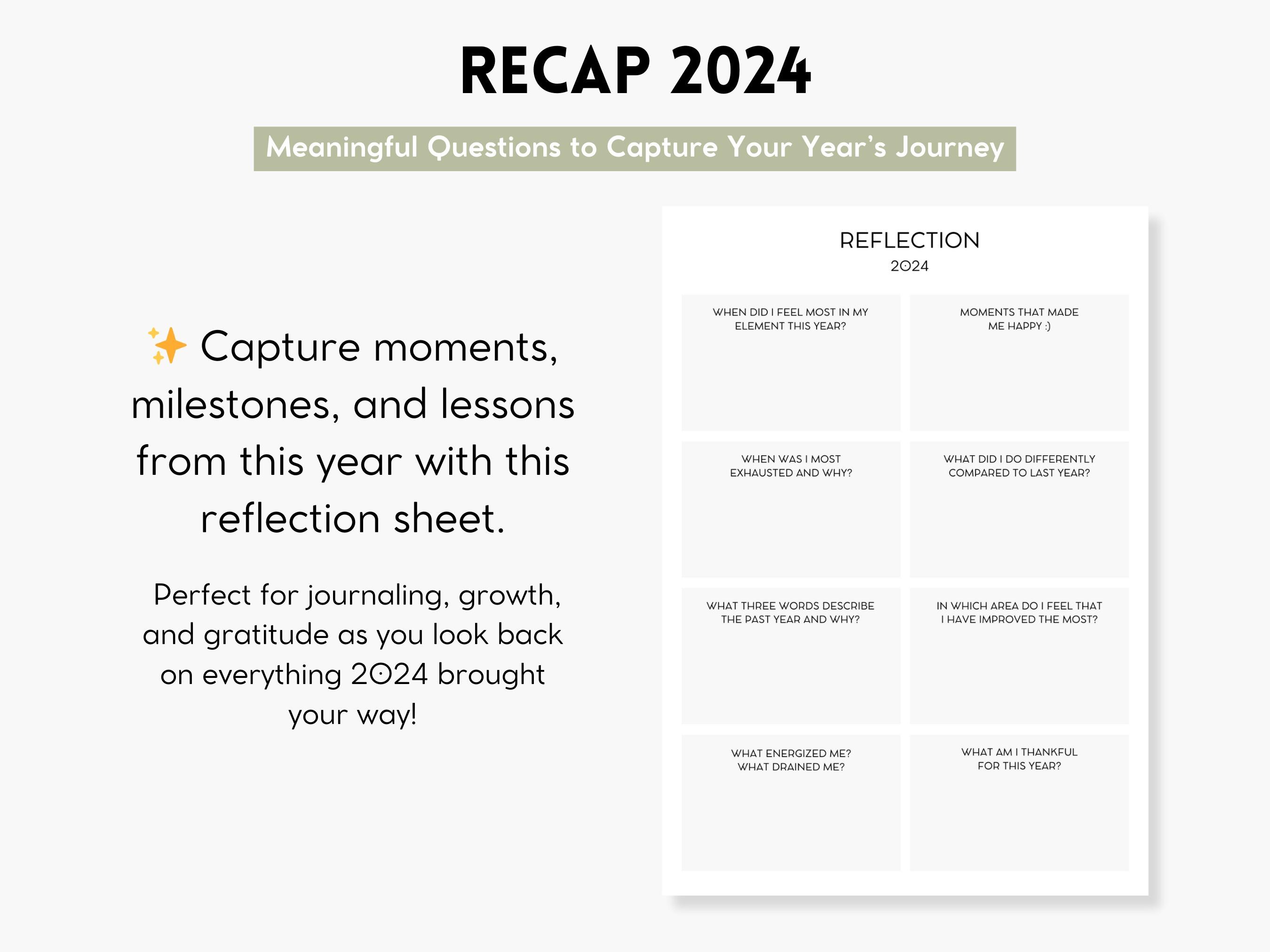 RECAP 2024

Meaningful Questions to Capture Your Year's Journey

✨ Capture moments, milestones, and lessons from this year with this reflection sheet.

Perfect for journaling, growth, and gratitude as you look back on everything 2024 brought your way!

REFLECTION
2024

WHEN DID I FEEL MOST IN MY ELEMENT THIS YEAR?

MOMENTS THAT MADE ME HAPPY :)

WHEN WAS I MOST EXHAUSTED AND WHY?

WHAT DID I DO DIFFERENTLY COMPARED TO LAST YEAR?

WHAT THREE WORDS DESCRIBE THE PAST YEAR AND WHY?

IN WHICH AREA DO I FEEL THAT I HAVE IMPROVED THE MOST?

WHAT ENERGIZED ME? WHAT DRAINED ME?

WHAT AM I THANKFUL FOR THIS YEAR?